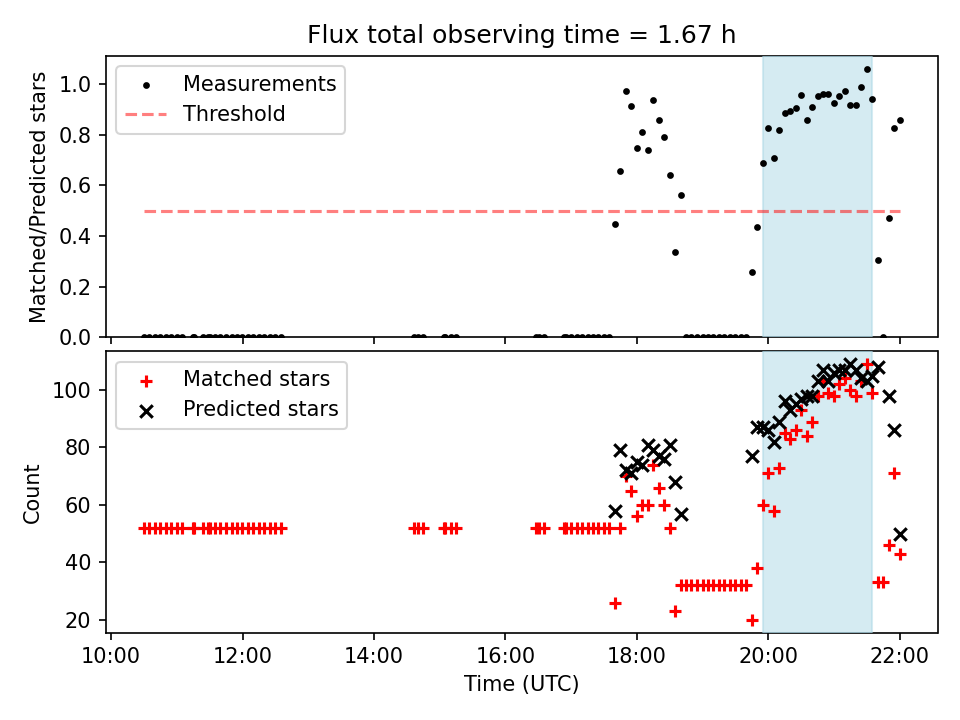 Flux total observing time = 1.67 h

Measurements
Threshold

Matched/Predicted stars

1.0
0.8
0.6
0.4
0.2
0.0

Matched stars
Predicted stars

Count

100
80
60
40
20

10:00 12:00 14:00 16:00 18:00 20:00 22:00

Time (UTC)